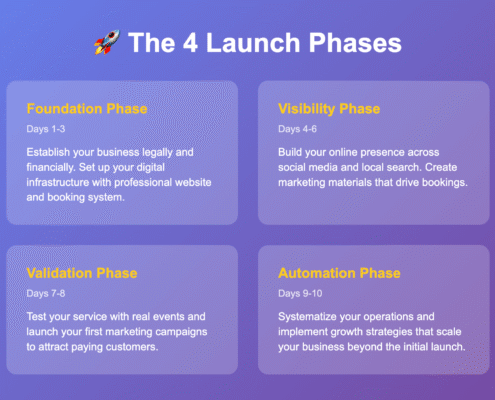 🚀 The 4 Launch Phases

Foundation Phase

Days 1-3

Establish your business legally and financially. Set up your digital infrastructure with professional website and booking system.

Visibility Phase

Days 4-6

Build your online presence across social media and local search. Create marketing materials that drive bookings.

Validation Phase

Days 7-8

Test your service with real events and launch your first marketing campaigns to attract paying customers.

Automation Phase

Days 9-10

Systematize your operations and implement growth strategies that scale your business beyond the initial launch.